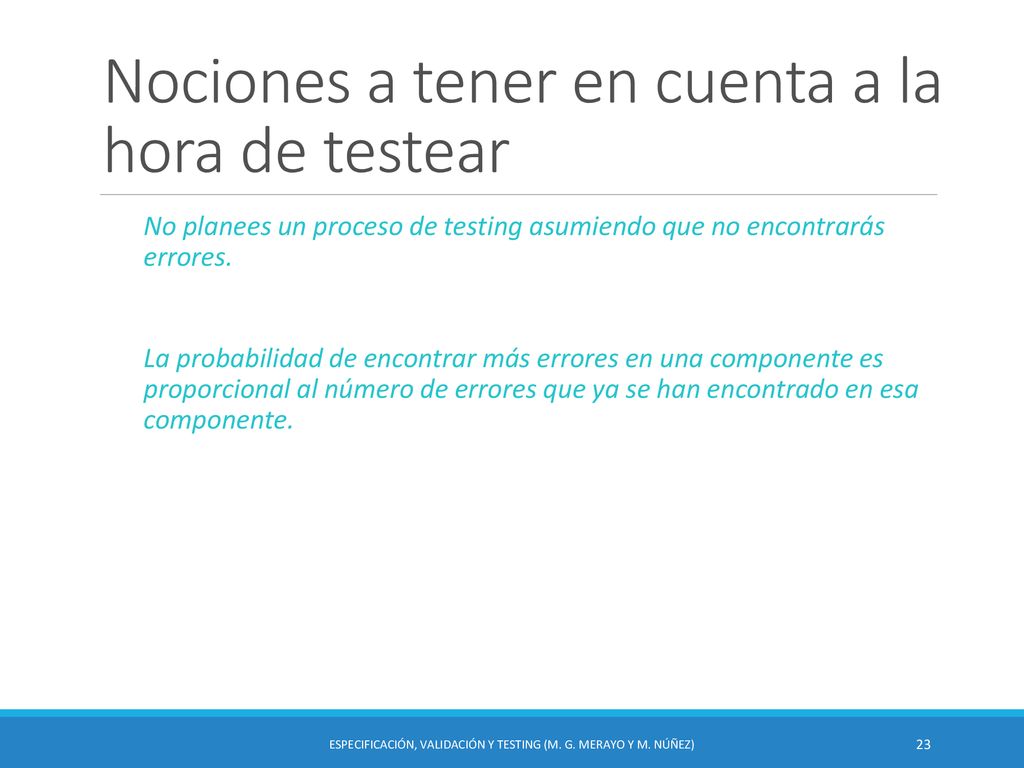 Nociones a tener en cuenta a la hora de testear

No planees un proceso de testing asumiendo que no encontrarás errores.

La probabilidad de encontrar más errores en una componente es proporcional al número de errores que ya se han encontrado en esa componente.

ESPECIFICACIÓN, VALIDACIÓN Y TESTING (M. G. MERAYO Y M. NÚÑEZ)

23